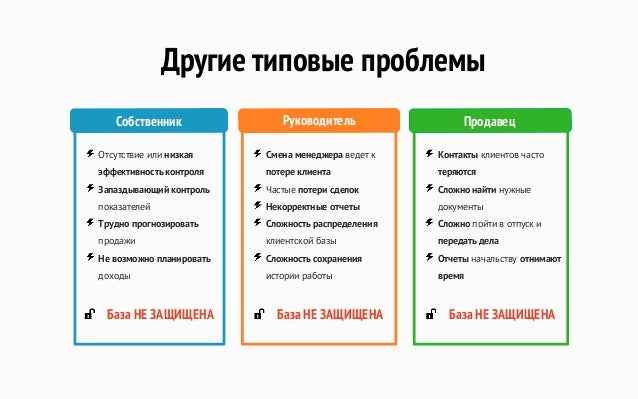 Другие типовые проблемы

Собственник

Отсутствие или низкая эффективность контроля
Запаздывающий контроль показателей
Трудно прогнозировать продажи
Не возможно планировать доходы

База НЕ ЗАЩИЩЕНА

Руководитель

Смена менеджера ведет к потере клиента
Частые потери сделок
Некорректные отчеты
Сложность распределения клиентской базы
Сложность сохранения истории работы

База НЕ ЗАЩИЩЕНА

Продавец

Контакты клиентов часто теряются
Сложно найти нужные документы
Сложно пойти в отпуск и передать дела
Отчеты начальству отнимают время

База НЕ ЗАЩИЩЕНА